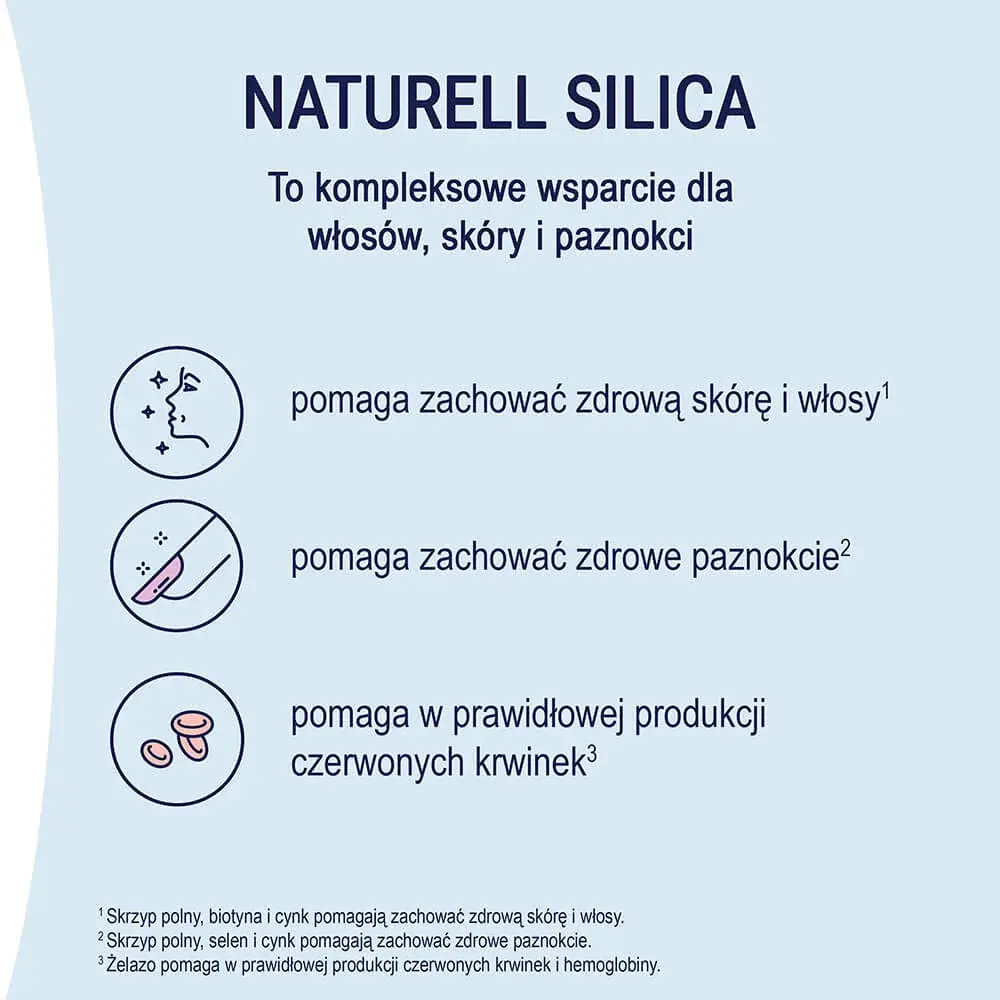 NATURELL SILICA

To kompleksowe wsparcie dla włosów, skóry i paznokci

pomaga zachować zdrową skórę i włosy$^1$

pomaga zachować zdrowe paznokcie$^2$

pomaga w prawidłowej produkcji czerwonych krwinek$^3$

$^1$ Skrzyp polny, biotyna i cynk pomagają zachować zdrową skórę i włosy.
$^2$ Skrzyp polny, selen i cynk pomagają zachować zdrowe paznokcie.
$^3$ Żelazo pomaga w prawidłowej produkcji czerwonych krwinek i hemoglobiny.